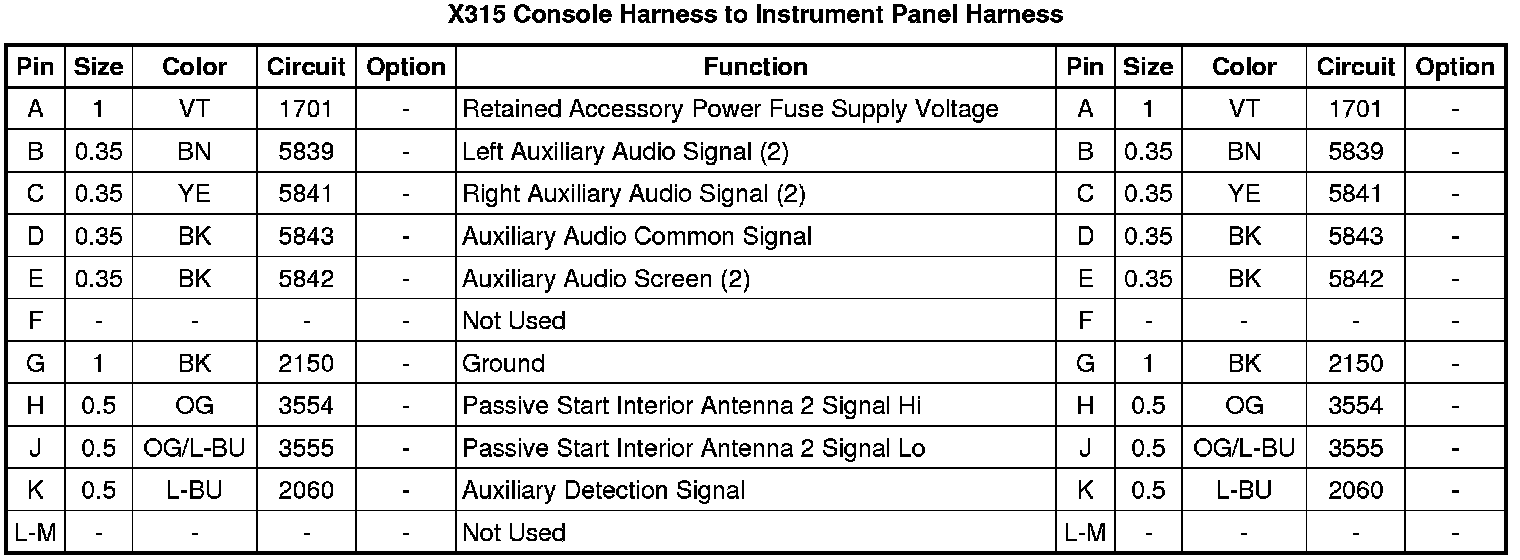 X315 Console Harness to Instrument Panel Harness

| Pin | Size | Color | Circuit | Option | Function | Pin | Size | Color | Circuit | Option |
|---|---|---|---|---|---|---|---|---|---|---|
| A | 1 | VT | 1701 | - | Retained Accessory Power Fuse Supply Voltage | A | 1 | VT | 1701 | - |
| B | 0.35 | BN | 5839 | - | Left Auxiliary Audio Signal (2) | B | 0.35 | BN | 5839 | - |
| C | 0.35 | YE | 5841 | - | Right Auxiliary Audio Signal (2) | C | 0.35 | YE | 5841 | - |
| D | 0.35 | BK | 5843 | - | Auxiliary Audio Common Signal | D | 0.35 | BK | 5843 | - |
| E | 0.35 | BK | 5842 | - | Auxiliary Audio Screen (2) | E | 0.35 | BK | 5842 | - |
| F | - | - | - | - | Not Used | F | - | - | - | - |
| G | 1 | BK | 2150 | - | Ground | G | 1 | BK | 2150 | - |
| H | 0.5 | OG | 3554 | - | Passive Start Interior Antenna 2 Signal Hi | H | 0.5 | OG | 3554 | - |
| J | 0.5 | OG/L-BU | 3555 | - | Passive Start Interior Antenna 2 Signal Lo | J | 0.5 | OG/L-BU | 3555 | - |
| K | 0.5 | L-BU | 2060 | - | Auxiliary Detection Signal | K | 0.5 | L-BU | 2060 | - |
| L-M | - | - | - | - | Not Used | L-M | - | - | - | - |